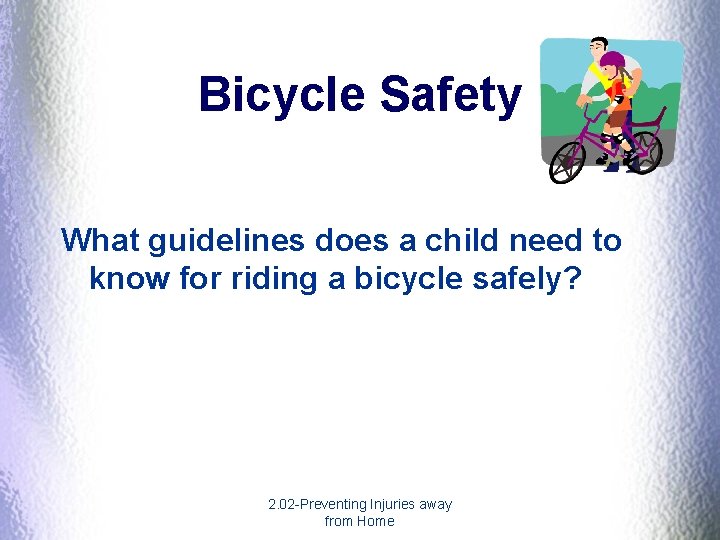 Bicycle Safety

What guidelines does a child need to know for riding a bicycle safely?

2.02-Preventing Injuries away from Home